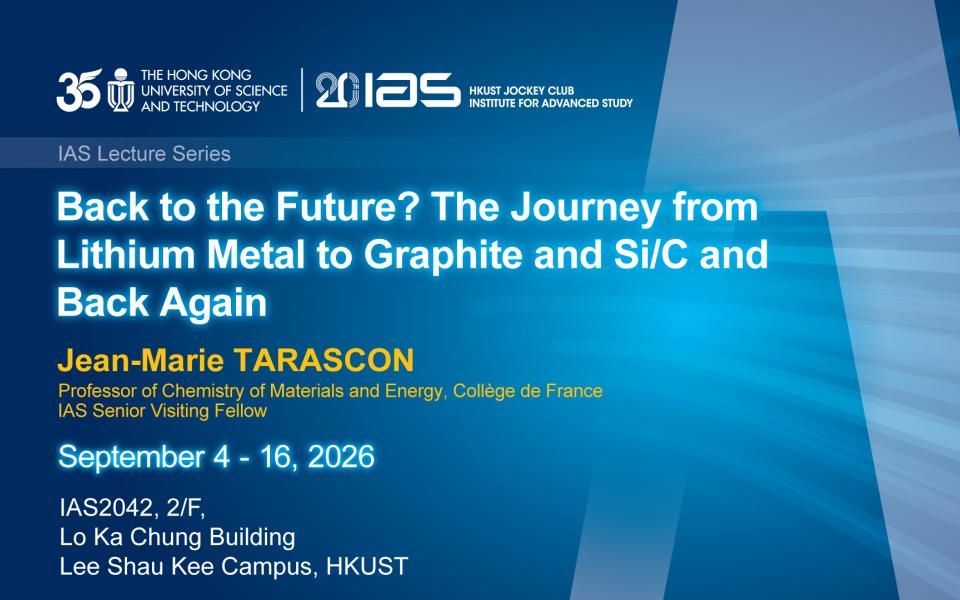 35 THE HONG KONG UNIVERSITY OF SCIENCE AND TECHNOLOGY

20 IAS HKUST JOCKEY CLUB INSTITUTE FOR ADVANCED STUDY

IAS Lecture Series

Back to the Future? The Journey from Lithium Metal to Graphite and Si/C and Back Again

Jean-Marie TARASCON

Professor of Chemistry of Materials and Energy, Collège de France
IAS Senior Visiting Fellow

September 4 - 16, 2026

IAS2042, 2/F,
Lo Ka Chung Building
Lee Shau Kee Campus, HKUST